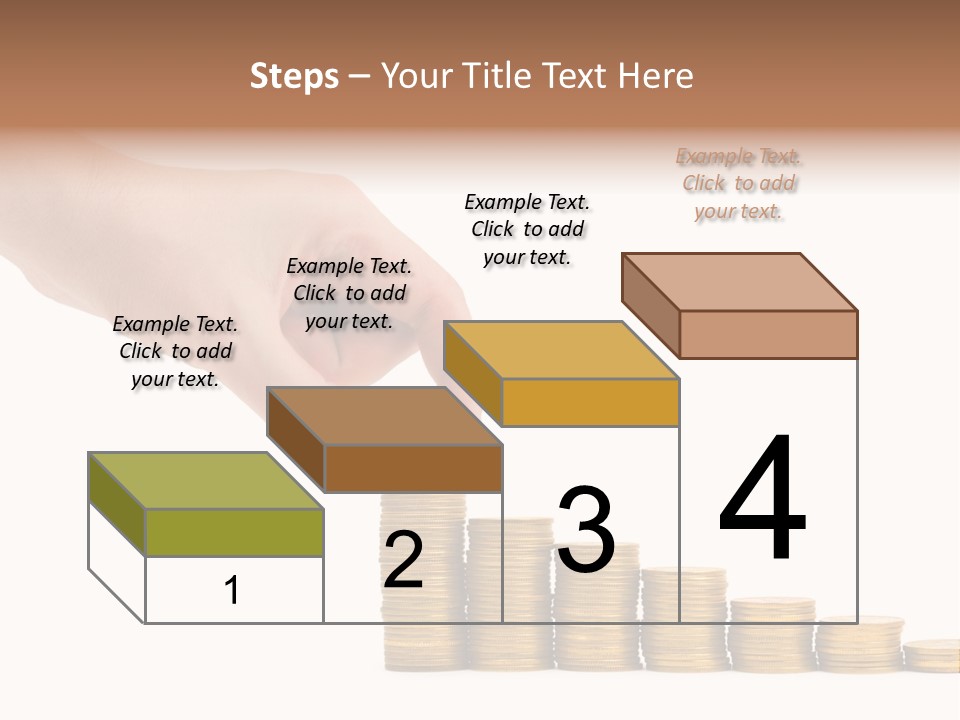 Steps – Your Title Text Here

Example Text. Click to add your text.

Example Text. Click to add your text.

Example Text. Click to add your text.

Example Text. Click to add your text.

1

2

3

4